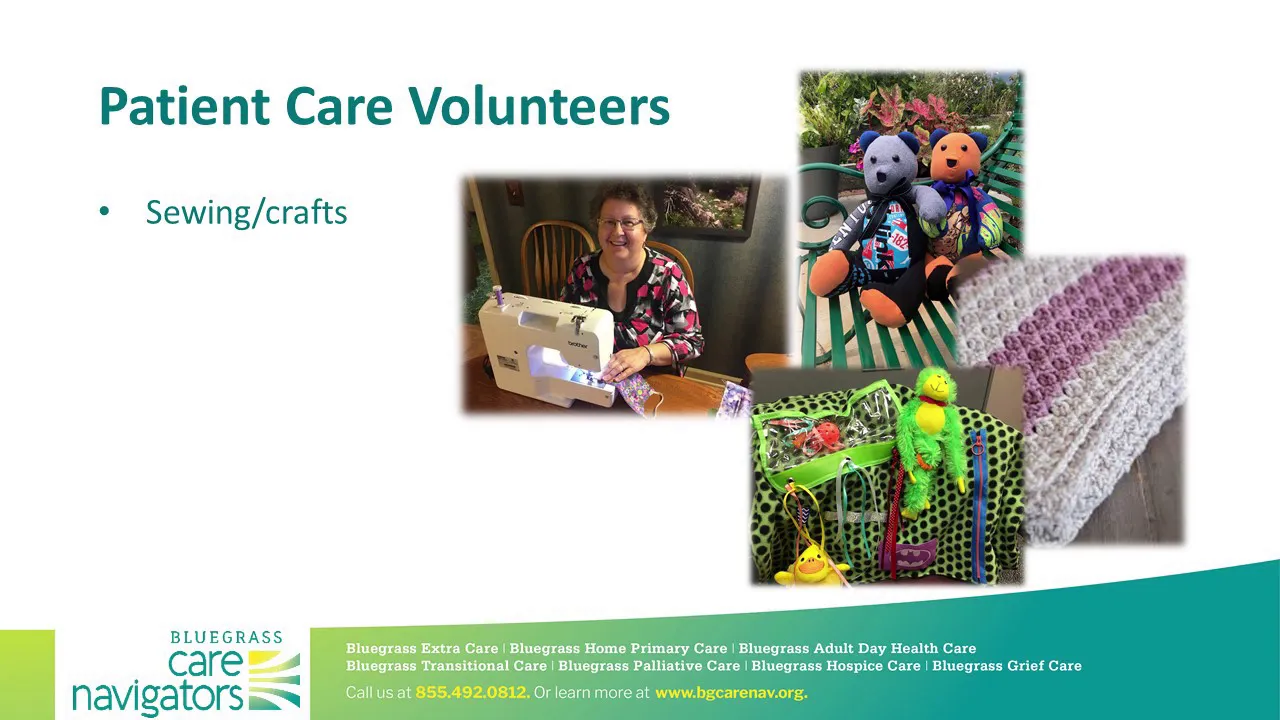 Patient Care Volunteers

• Sewing/crafts

brother

BLUEGRASS
care
navigators

Bluegrass Extra Care | Bluegrass Home Primary Care | Bluegrass Adult Day Health Care
Bluegrass Transitional Care | Bluegrass Palliative Care | Bluegrass Hospice Care | Bluegrass Grief Care

Call us at 855.492.0812. Or learn more at www.bgcarenav.org.